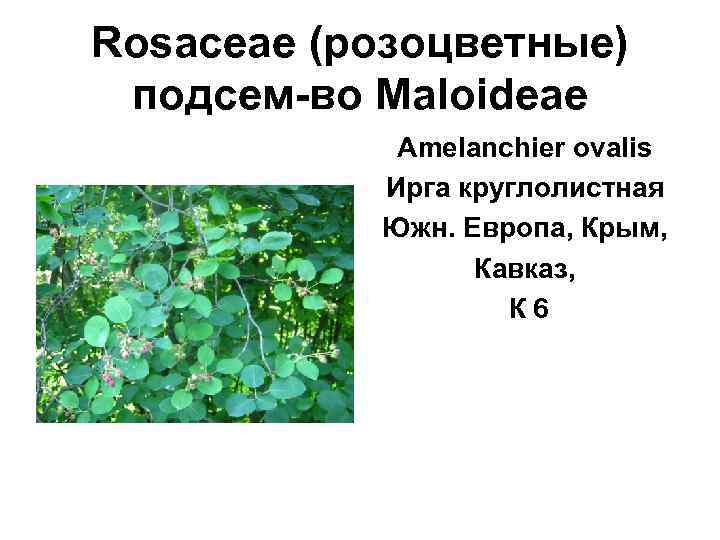 Rosaceae (розоцветные) подсем-во Maloideae

Amelanchier ovalis
Ирга круглолистная
Южн. Европа, Крым, Кавказ,
К 6